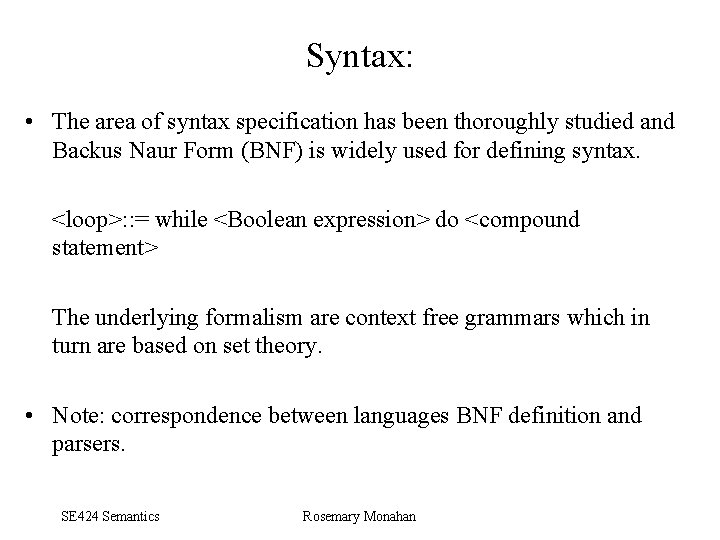 Syntax:

• The area of syntax specification has been thoroughly studied and Backus Naur Form (BNF) is widely used for defining syntax.

<loop>::= while <Boolean expression> do <compound statement>

The underlying formalism are context free grammars which in turn are based on set theory.

• Note: correspondence between languages BNF definition and parsers.

SE424 Semantics

Rosemary Monahan